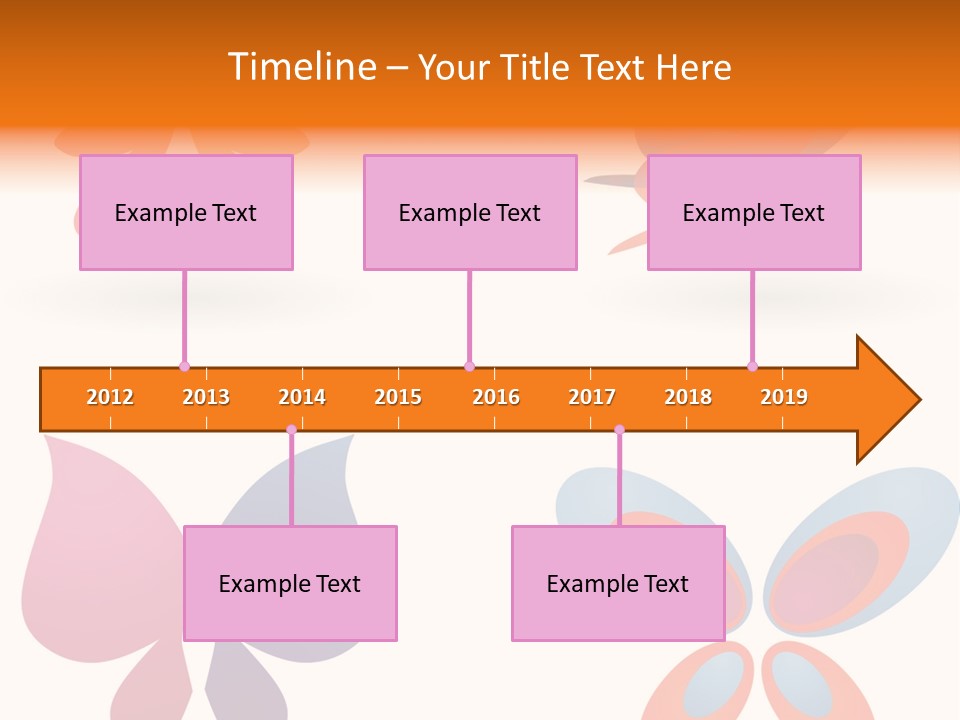 Timeline – Your Title Text Here

Example Text

Example Text

Example Text

2012 2013 2014 2015 2016 2017 2018 2019

Example Text

Example Text